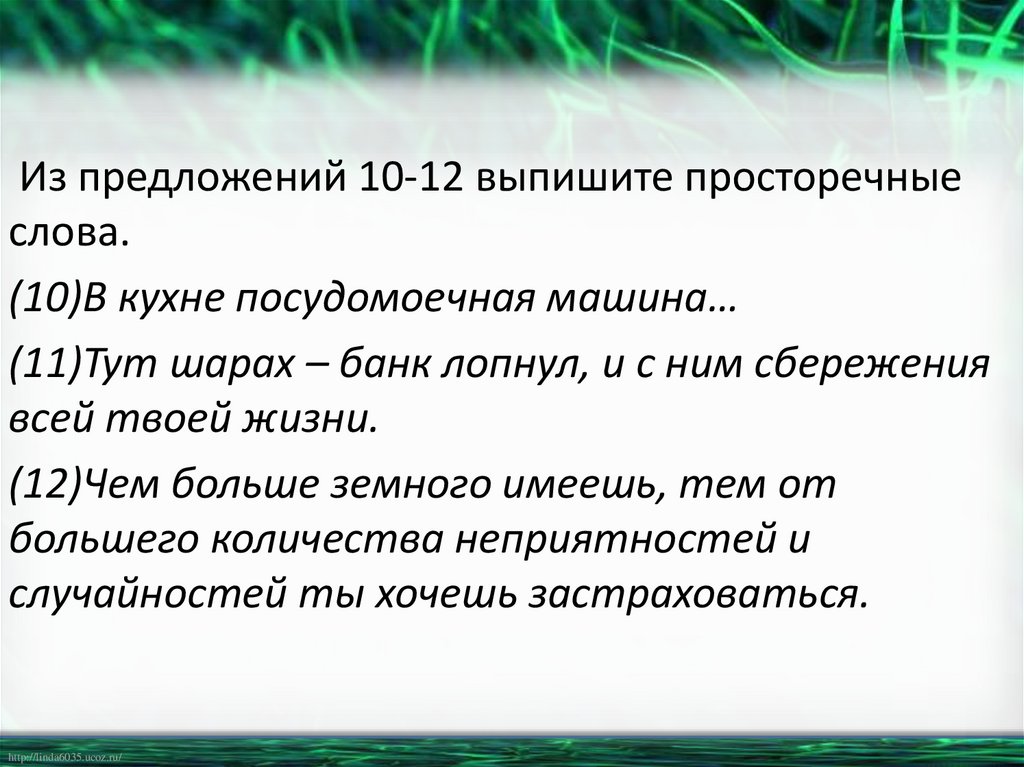 Из предложений 10-12 выпишите просторечные слова.

(10)В кухне посудомоечная машина…

(11)Тут шарах – банк лопнул, и с ним сбережения всей твоей жизни.

(12)Чем больше земного имеешь, тем от большего количества неприятностей и случайностей ты хочешь застраховаться.

http://linda6035.ucoz.ru/